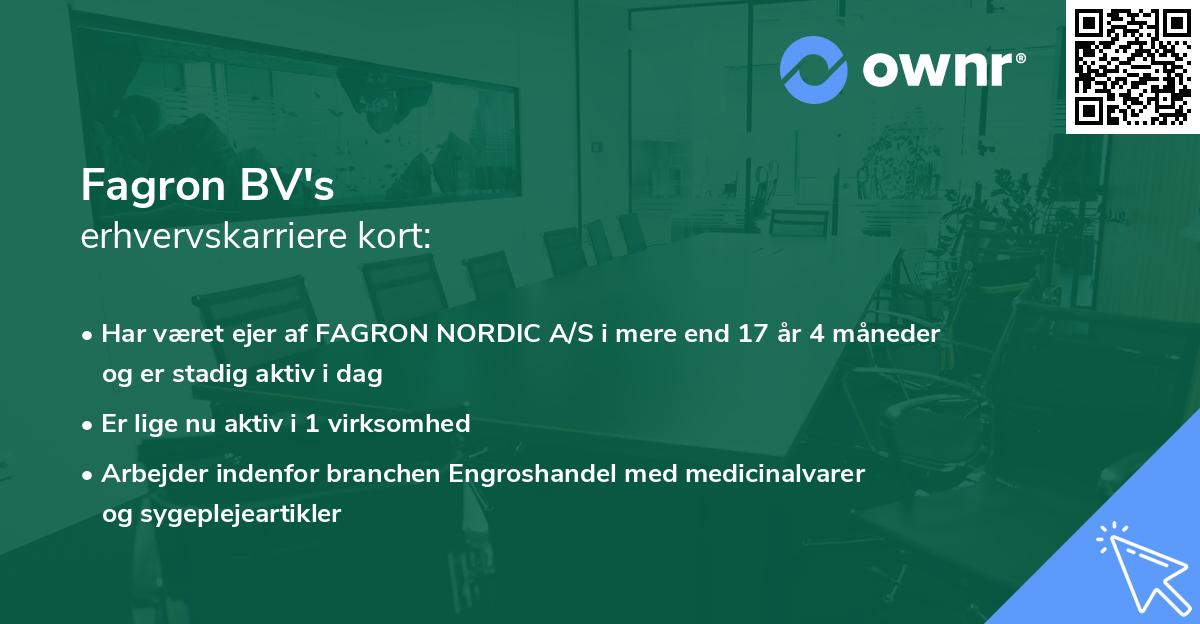 ownr®

Fagron BV's
erhvervskarriere kort:

• Har været ejer af FAGRON NORDIC A/S i mere end 17 år 4 måneder og er stadig aktiv i dag

• Er lige nu aktiv i 1 virksomhed

• Arbejder indenfor branchen Engroshandel med medicinalvarer og sygeplejeartikler